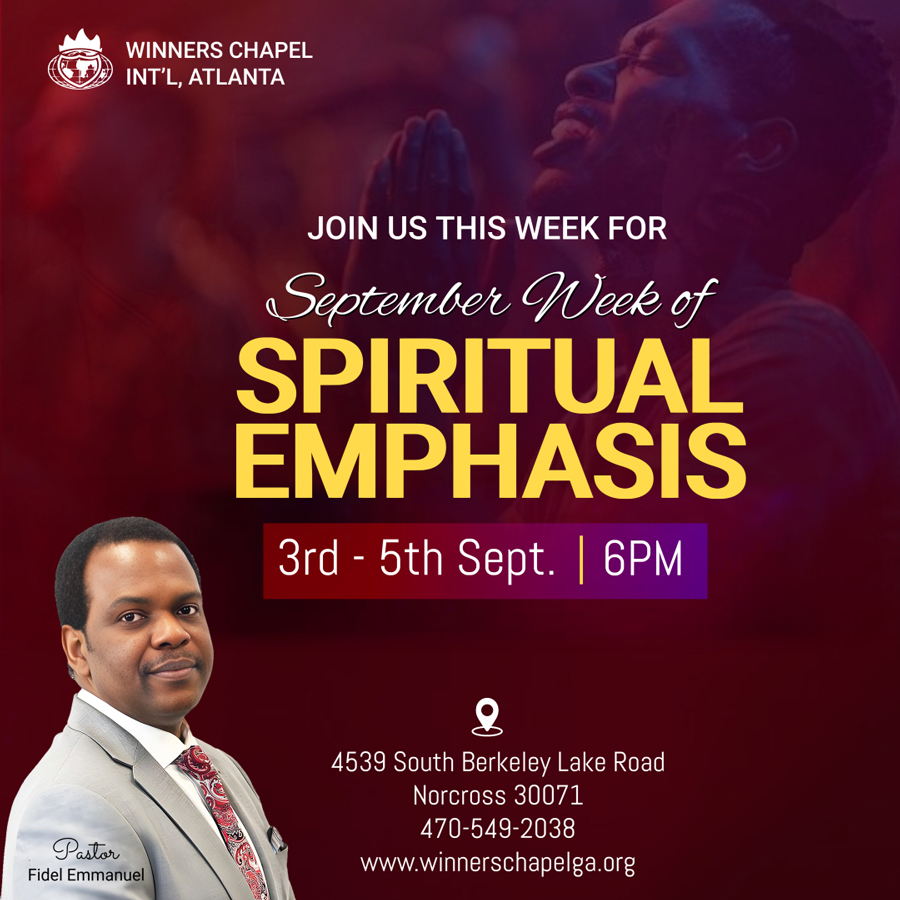 WINNERS CHAPEL INT'L, ATLANTA

JOIN US THIS WEEK FOR

September Week of

SPIRITUAL EMPHASIS

3rd - 5th Sept. | 6PM

4539 South Berkeley Lake Road
Norcross 30071
470-549-2038
www.winnerschapelga.org

Pastor
Fidel Emmanuel